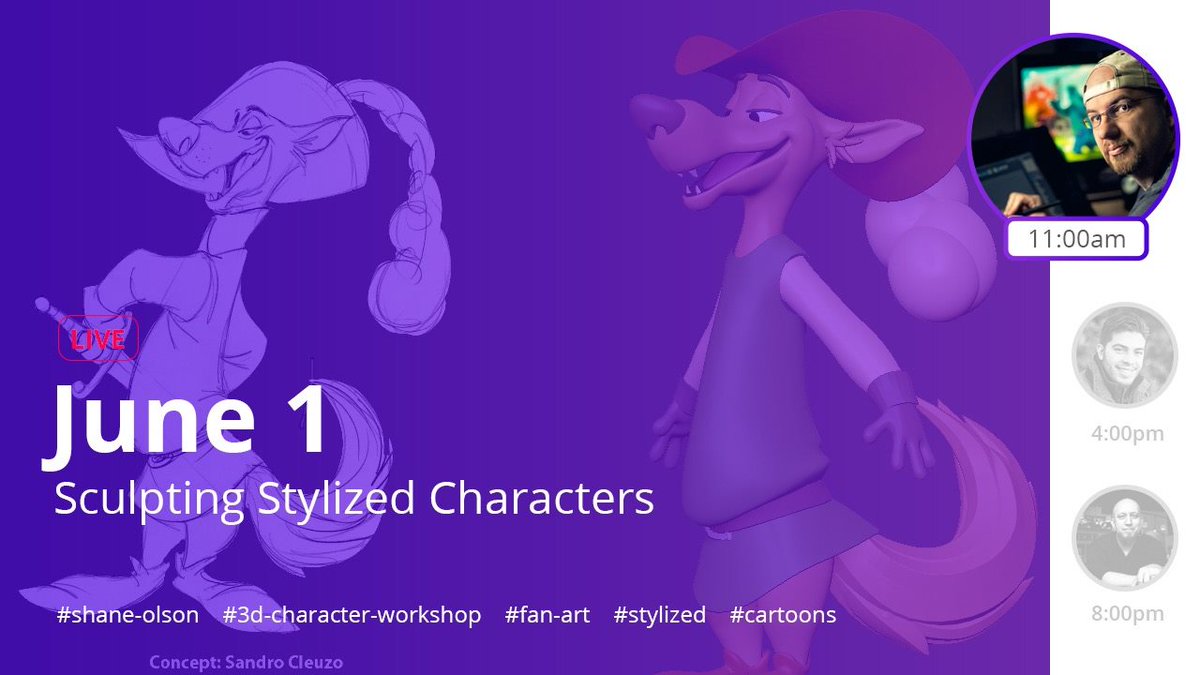 LIVE

June 1

Sculpting Stylized Characters

#shane-olson #3d-character-workshop #fan-art #stylized #cartoons

Concept: Sandro Cleuzo

11:00am

4:00pm

8:00pm